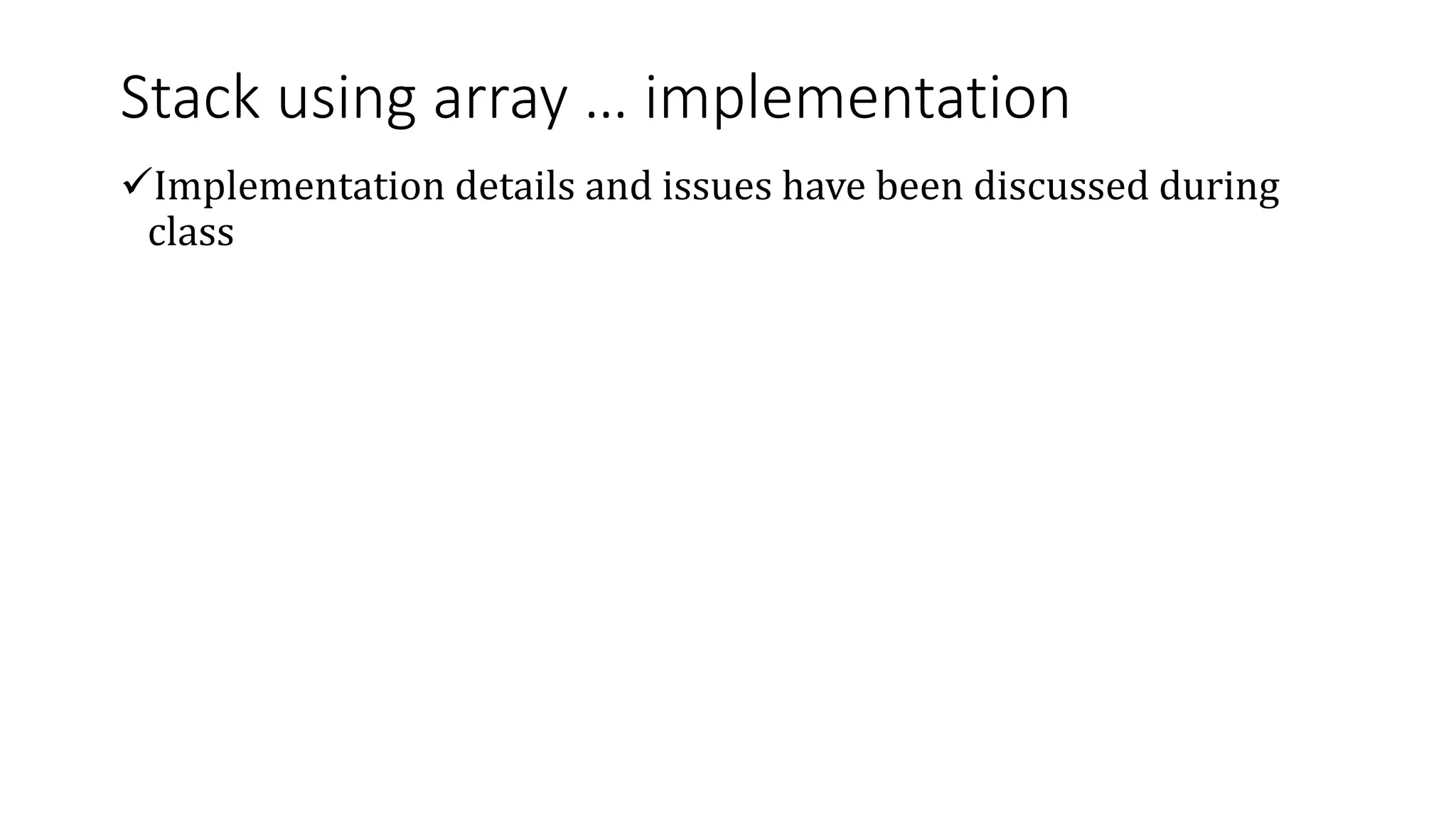 Stack using array … implementation

✓Implementation details and issues have been discussed during class